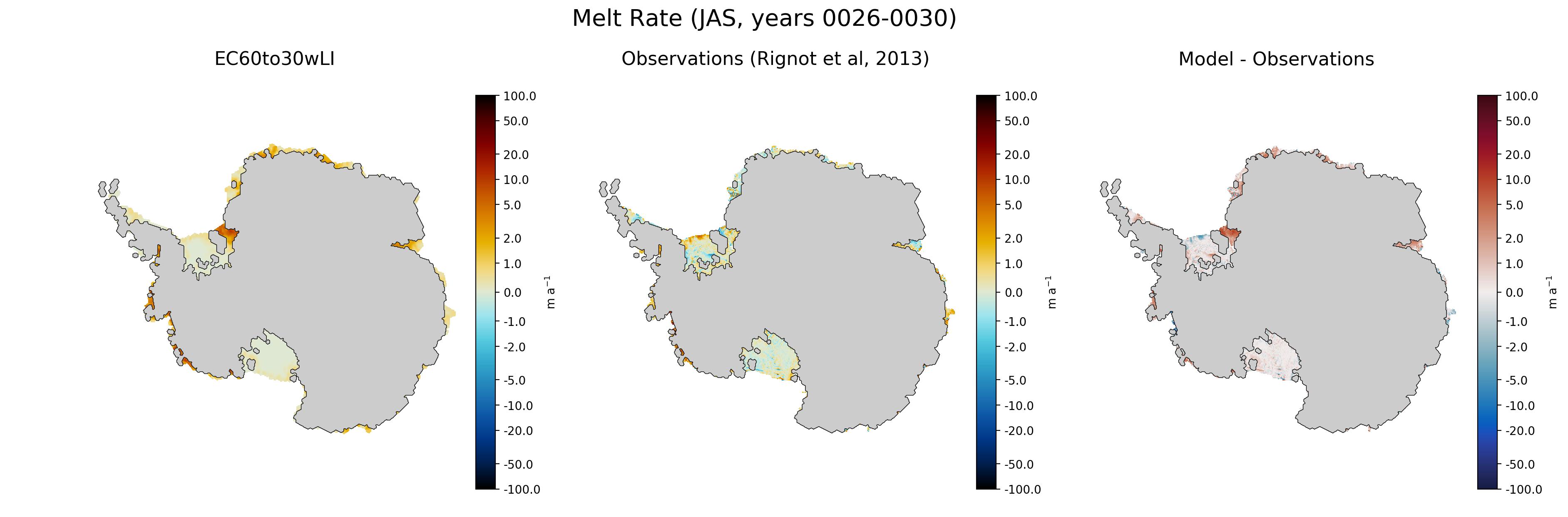 Melt Rate (JAS, years 0026-0030)

EC60to30wLI

100.0
50.0
20.0
10.0
5.0
2.0
1.0
0.0
-1.0
-2.0
-5.0
-10.0
-20.0
-50.0
-100.0

m a$^{-1}$

Observations (Rignot et al, 2013)

100.0
50.0
20.0
10.0
5.0
2.0
1.0
0.0
-1.0
-2.0
-5.0
-10.0
-20.0
-50.0
-100.0

m a$^{-1}$

Model - Observations

100.0
50.0
20.0
10.0
5.0
2.0
1.0
0.0
-1.0
-2.0
-5.0
-10.0
-20.0
-50.0
-100.0

m a$^{-1}$